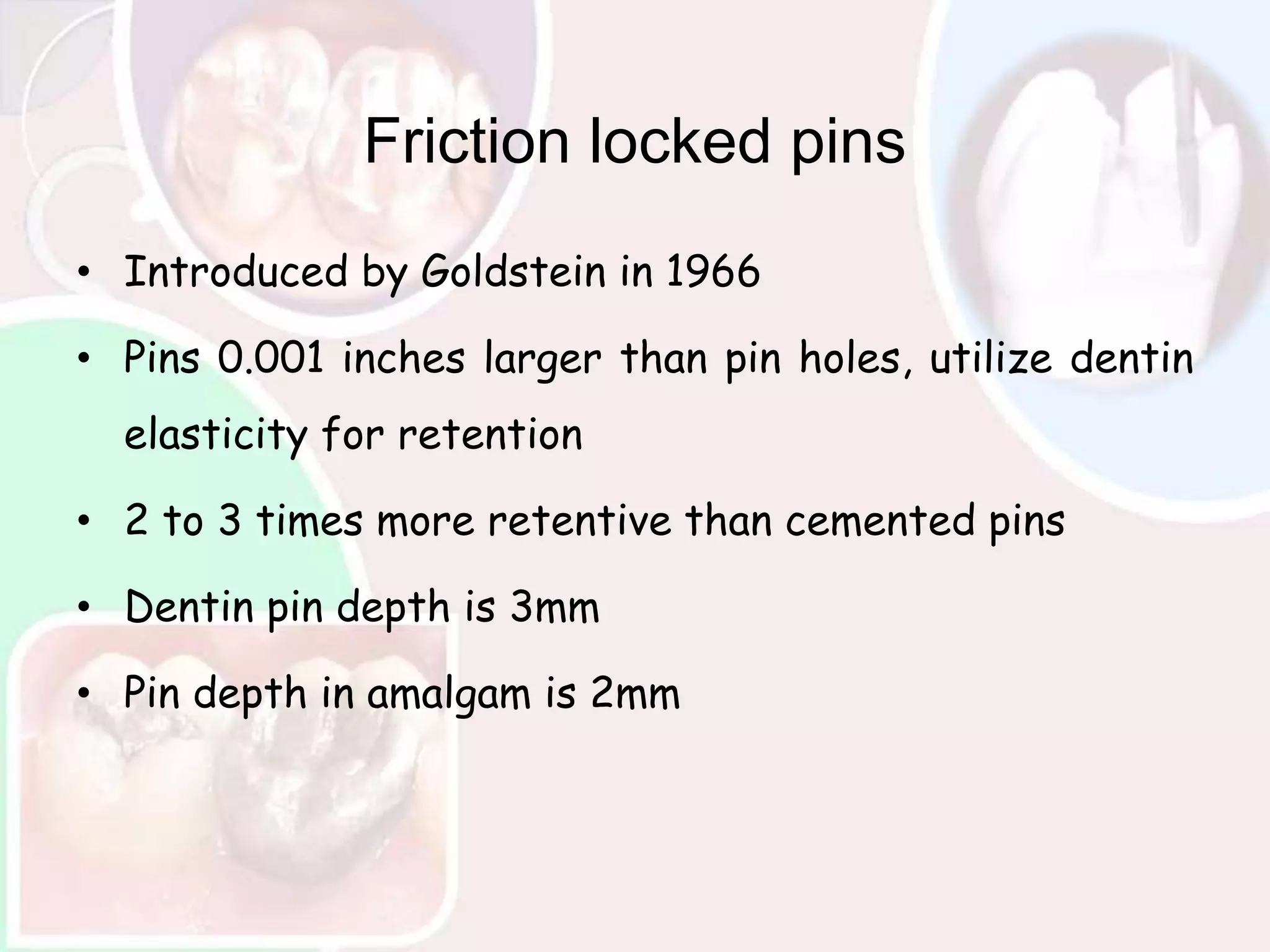 Friction locked pins

• Introduced by Goldstein in 1966
• Pins 0.001 inches larger than pin holes, utilize dentin elasticity for retention
• 2 to 3 times more retentive than cemented pins
• Dentin pin depth is 3mm
• Pin depth in amalgam is 2mm